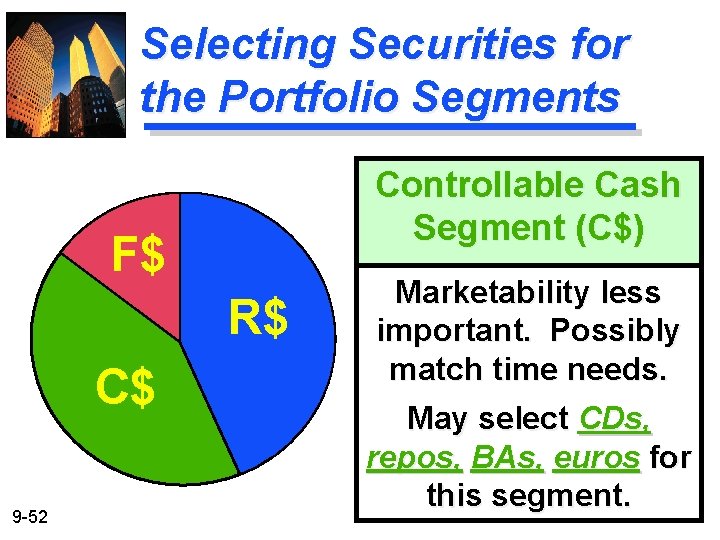 Selecting Securities for the Portfolio Segments

F$

R$

C$

Controllable Cash Segment (C$)

Marketability less important. Possibly match time needs.

May select CDs, repos, BAs, euros for this segment.

9-52